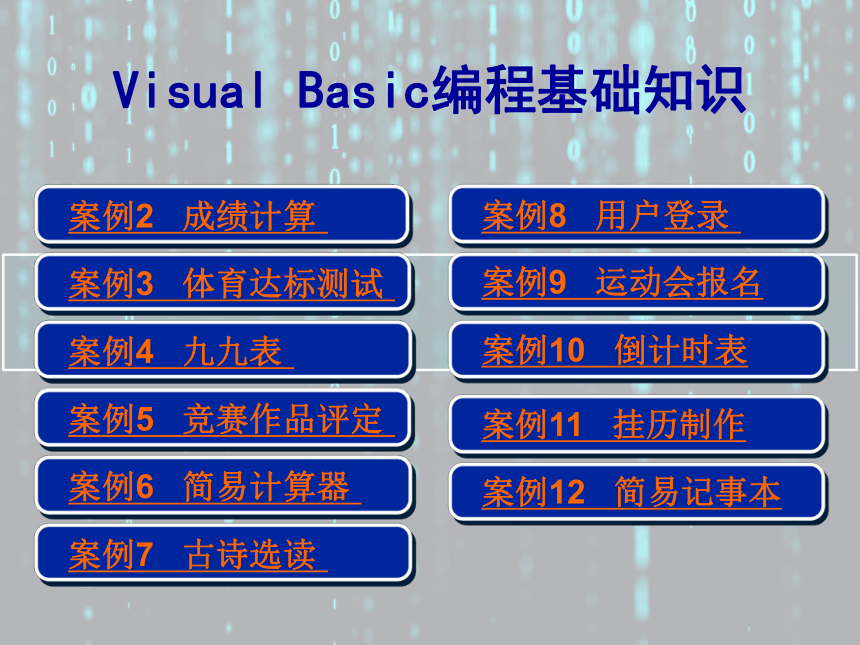 Visual Basic编程基础知识

案例2 成绩计算

案例3 体育达标测试

案例4 九九表

案例5 竞赛作品评定

案例6 简易计算器

案例7 古诗选读

案例8 用户登录

案例9 运动会报名

案例10 倒计时表

案例11 挂历制作

案例12 简易记事本